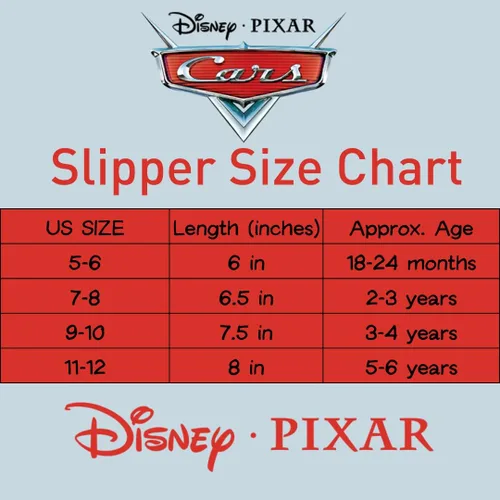 Disney · PIXAR

Cars

Slipper Size Chart

| US SIZE | Length (inches) | Approx. Age |
|---|---|---|
| 5-6 | 6 in | 18-24 months |
| 7-8 | 6.5 in | 2-3 years |
| 9-10 | 7.5 in | 3-4 years |
| 11-12 | 8 in | 5-6 years |

Disney · PIXAR